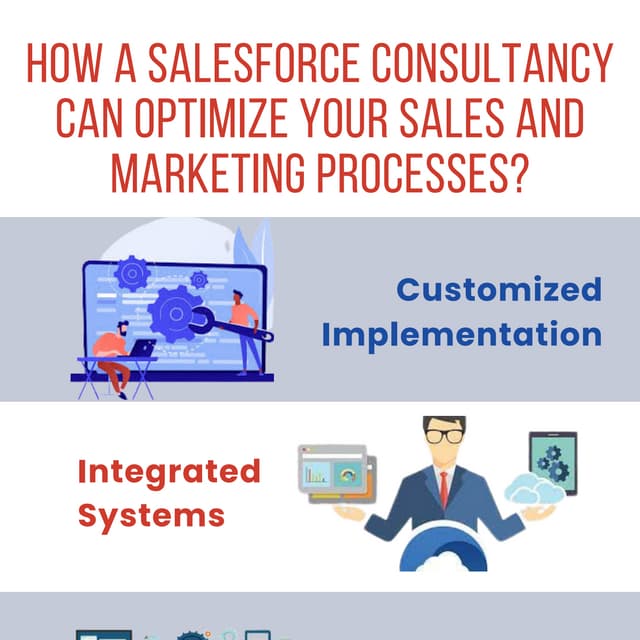 HOW A SALESFORCE CONSULTANCY CAN OPTIMIZE YOUR SALES AND MARKETING PROCESSES?

Customized Implementation

Integrated Systems